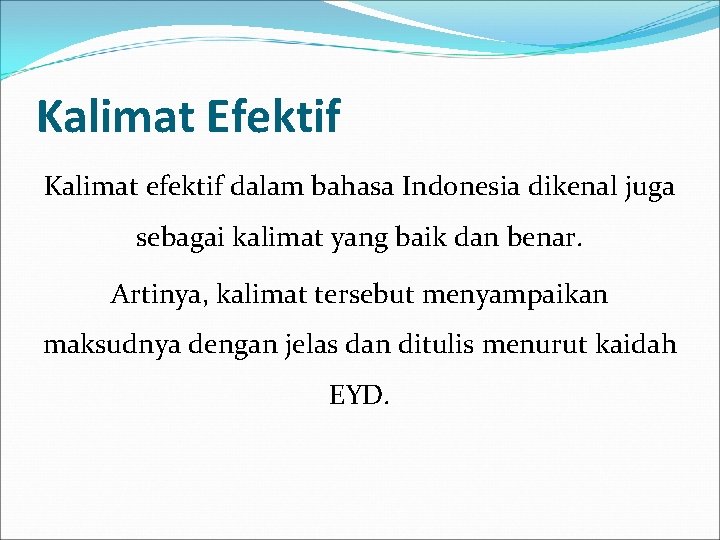 Kalimat Efektif

Kalimat efektif dalam bahasa Indonesia dikenal juga sebagai kalimat yang baik dan benar.

Artinya, kalimat tersebut menyampaikan maksudnya dengan jelas dan ditulis menurut kaidah EYD.